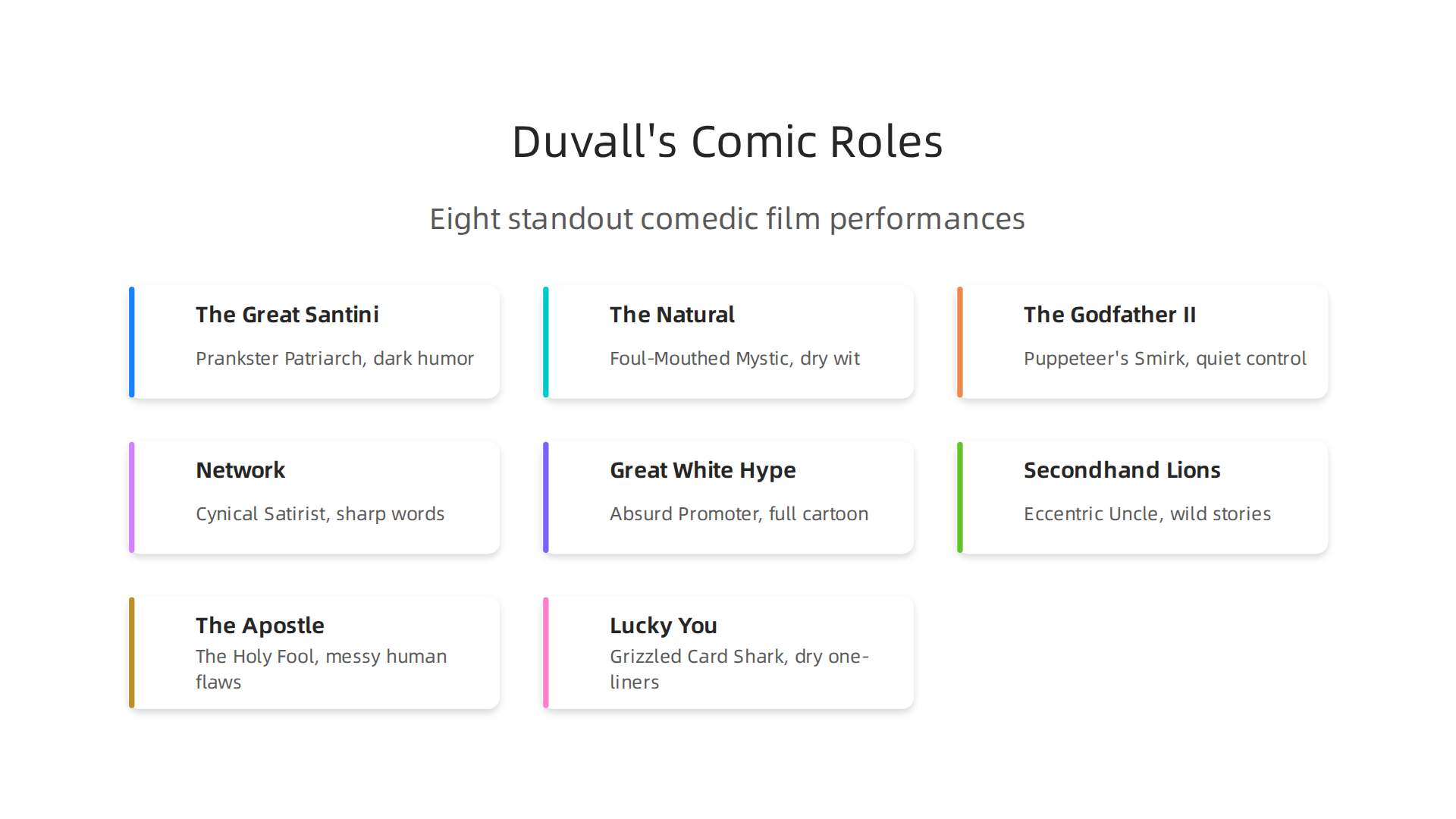 Duvall's Comic Roles

Eight standout comedic film performances

The Great Santini

Prankster Patriarch, dark humor

The Natural

Foul-Mouthed Mystic, dry wit

The Godfather II

Puppeteer's Smirk, quiet control

Network

Cynical Satirist, sharp words

Great White Hype

Absurd Promoter, full cartoon

Secondhand Lions

Eccentric Uncle, wild stories

The Apostle

The Holy Fool, messy human flaws

Lucky You

Grizzled Card Shark, dry one-liners